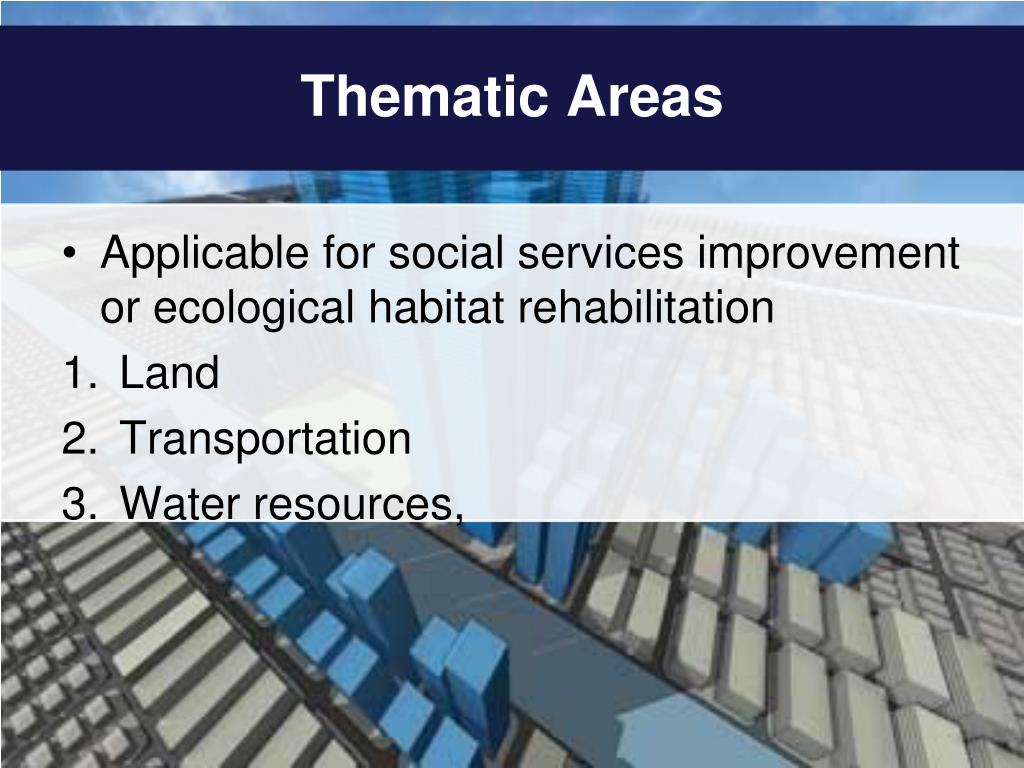 Thematic Areas

• Applicable for social services improvement or ecological habitat rehabilitation
1. Land
2. Transportation
3. Water resources,